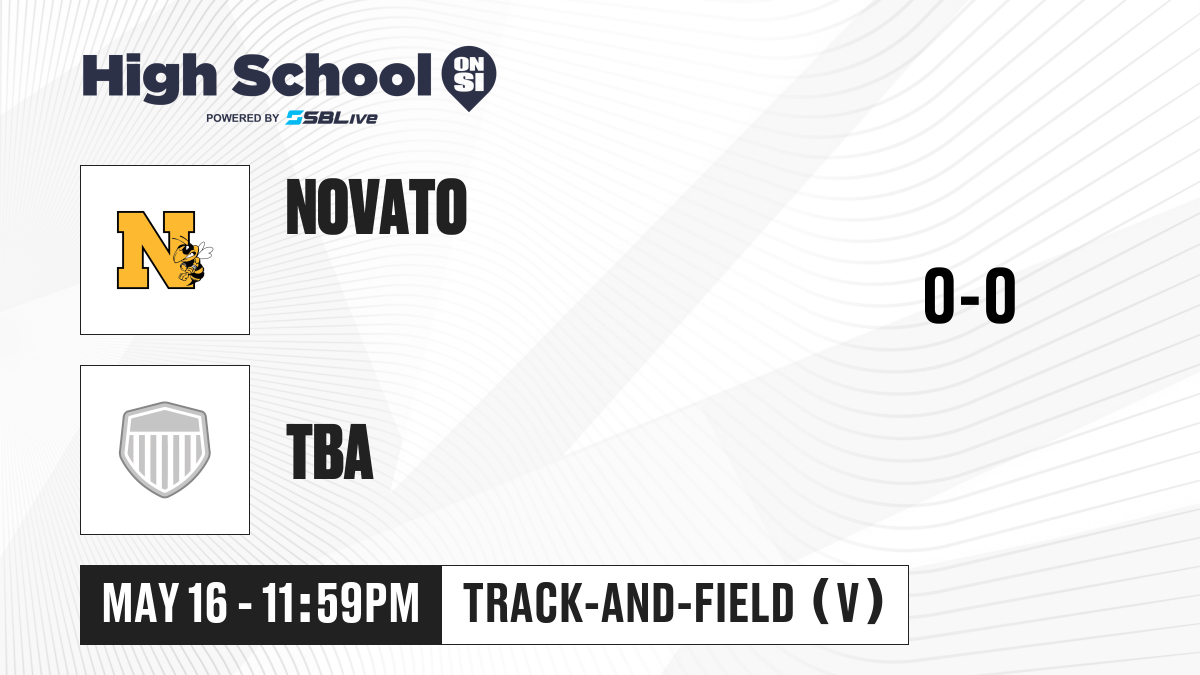 High School ON SI
POWERED BY SBLive

N

NOVATO

0-0

TBA

MAY 16 - 11:59PM

TRACK-AND-FIELD (V)